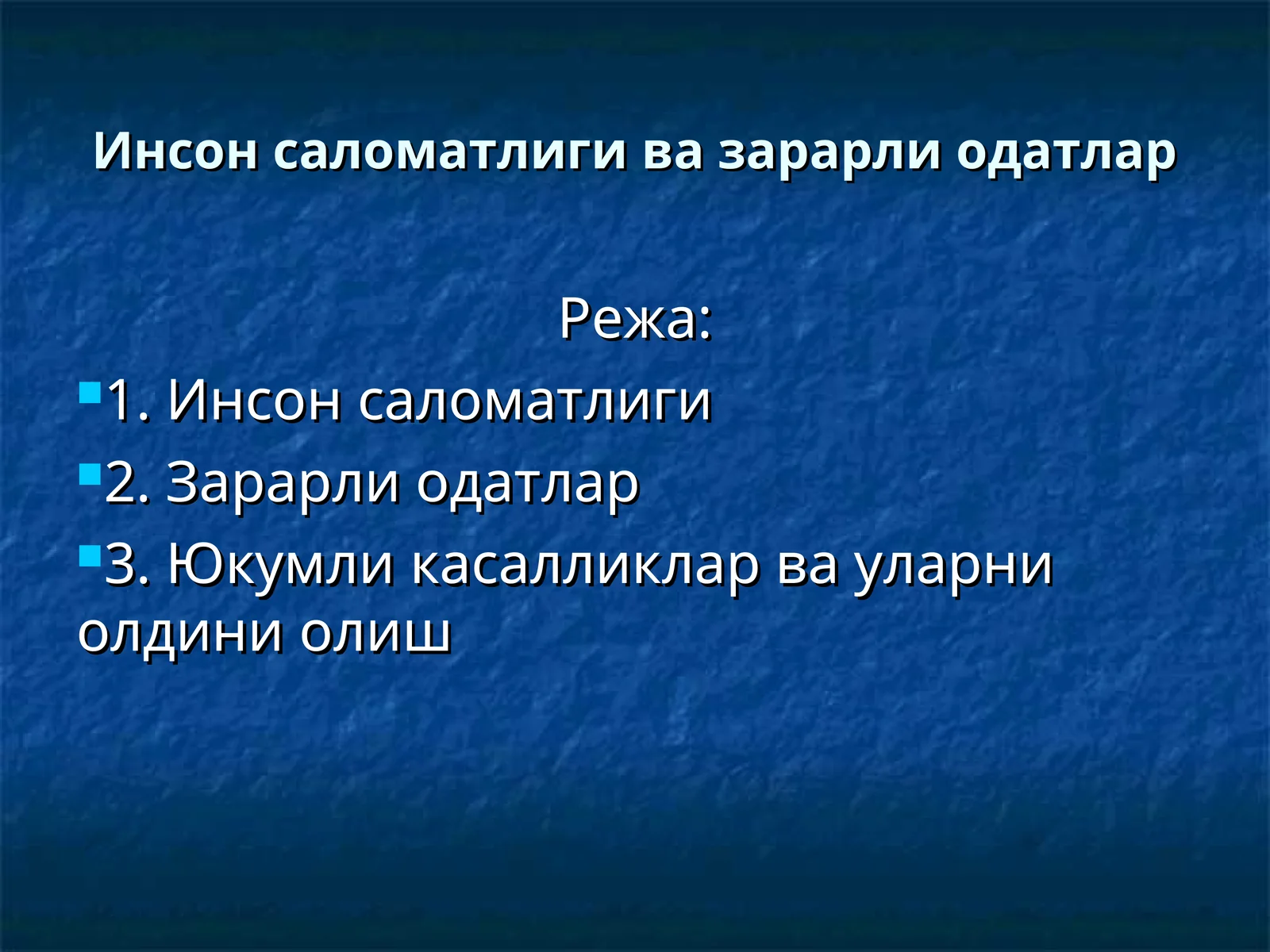 Инсон саломатлиги ва зарарли одатлар

Режа:

1. Инсон саломатлиги

2. Зарарли одатлар

3. Юкумли касалликлар ва уларни олдини олиш